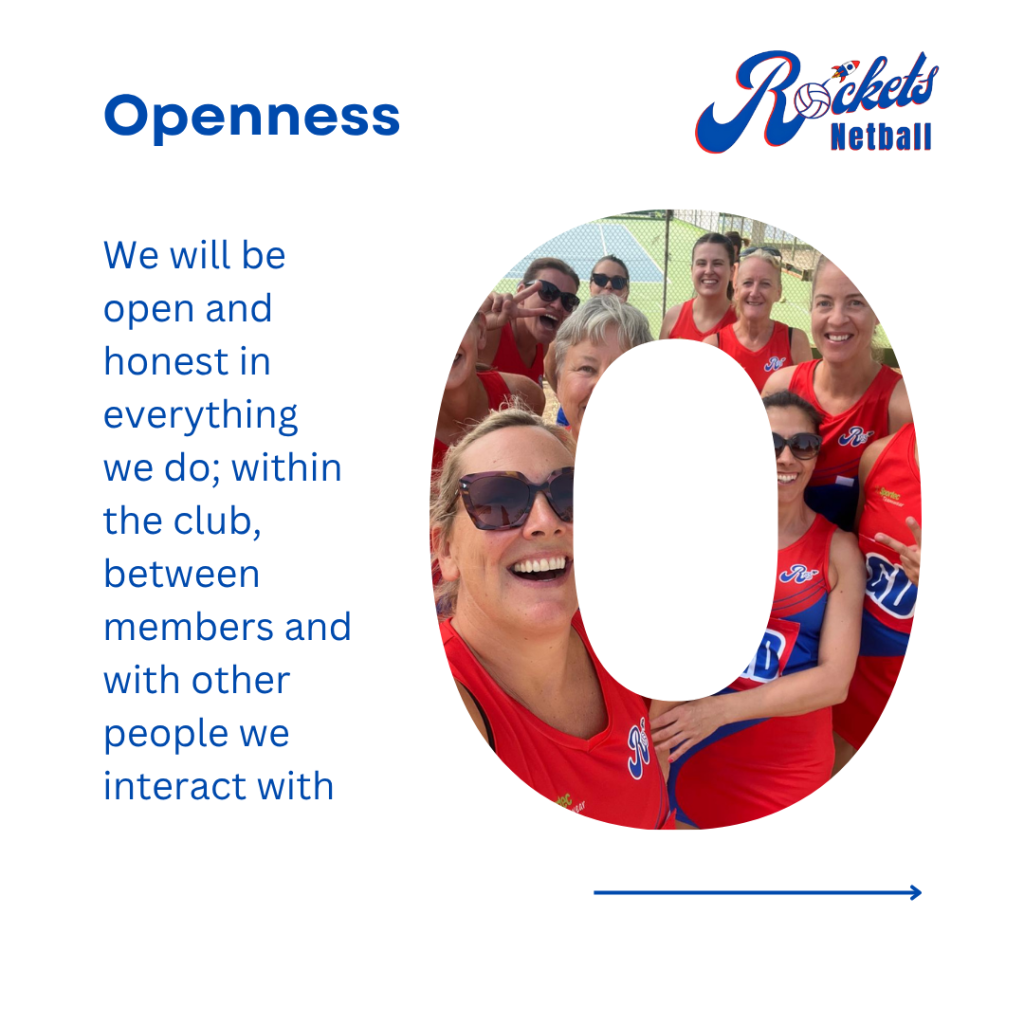 Openness

Rockets Netball

We will be open and honest in everything we do; within the club, between members and with other people we interact with